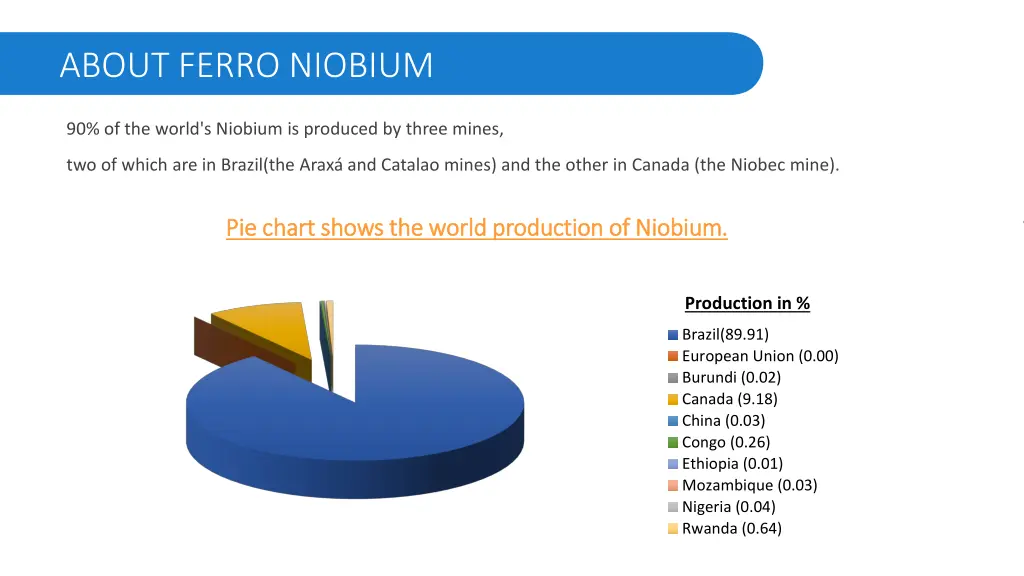 ABOUT FERRO NIOBIUM

90% of the world's Niobium is produced by three mines,

two of which are in Brazil(the Araxá and Catalao mines) and the other in Canada (the Niobec mine).

Pie chart shows the world production of Niobium.

Production in %

Brazil(89.91)
European Union (0.00)
Burundi (0.02)
Canada (9.18)
China (0.03)
Congo (0.26)
Ethiopia (0.01)
Mozambique (0.03)
Nigeria (0.04)
Rwanda (0.64)